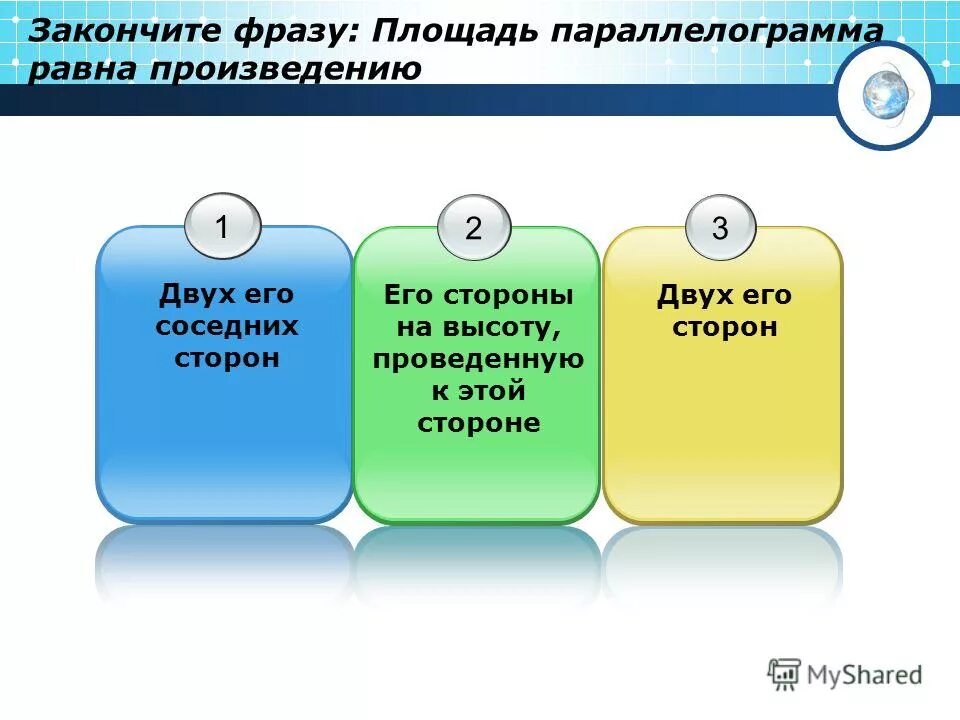 Закончите фразу: Площадь параллелограмма равна произведению

1

Двух его соседних сторон

2

Его стороны на высоту, проведенную к этой стороне

3

Двух его сторон

MyShared